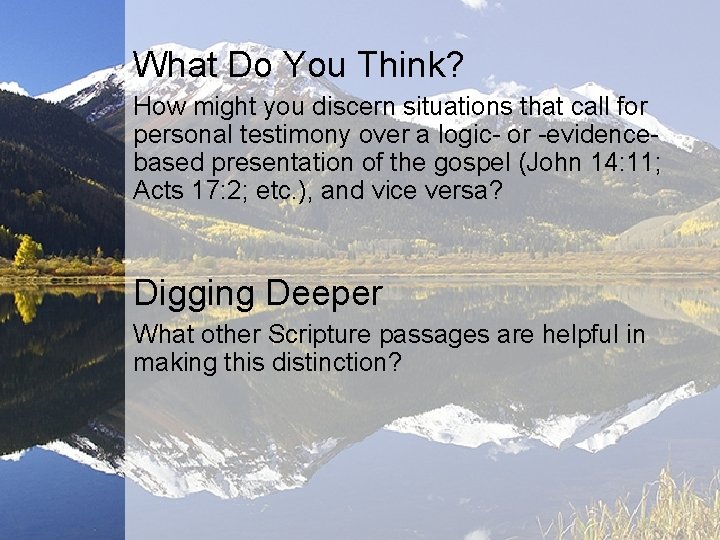 What Do You Think?

How might you discern situations that call for personal testimony over a logic- or -evidence-based presentation of the gospel (John 14:11; Acts 17:2; etc.), and vice versa?

Digging Deeper

What other Scripture passages are helpful in making this distinction?